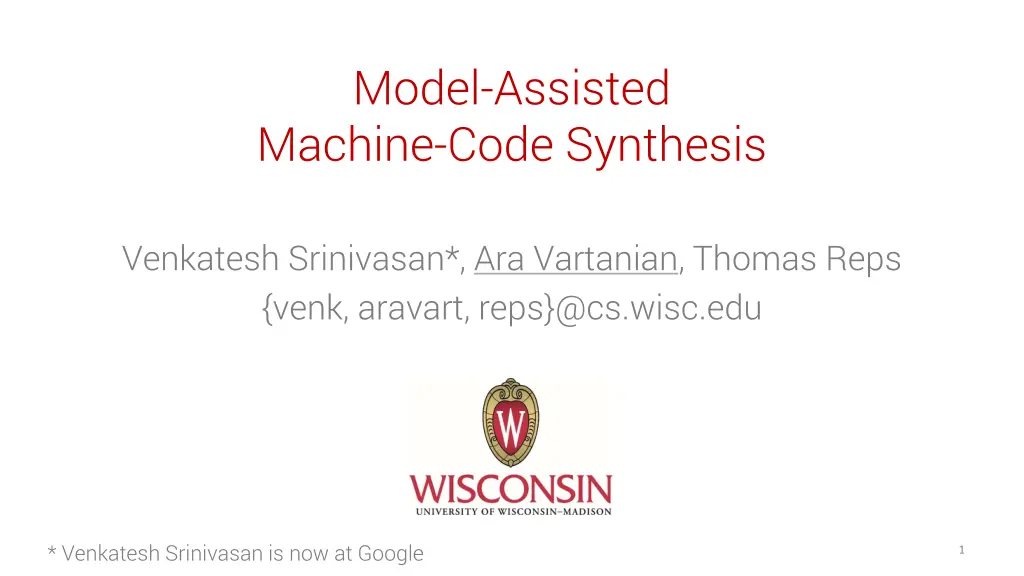 Model-Assisted
Machine-Code Synthesis

Venkatesh Srinivasan*, Ara Vartanian, Thomas Reps
{venk, aravart, reps}@cs.wisc.edu

W
WISCONSIN
UNIVERSITY OF WISCONSIN–MADISON

* Venkatesh Srinivasan is now at Google

1